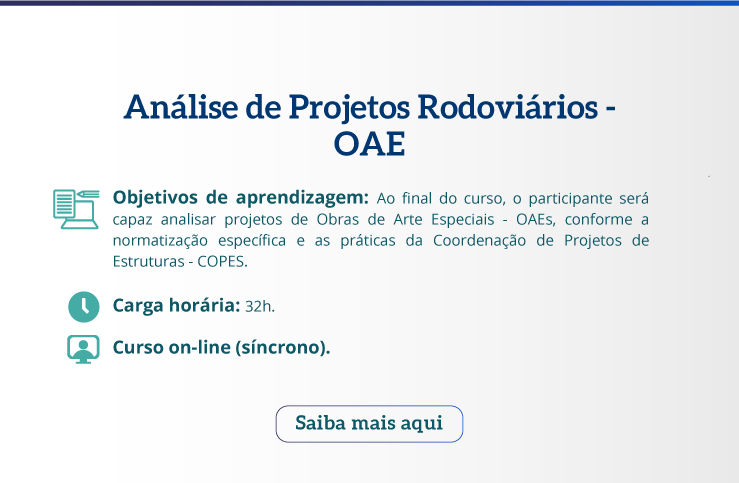 Análise de Projetos Rodoviários - OAE

Objetivos de aprendizagem: Ao final do curso, o participante será capaz analisar projetos de Obras de Arte Especiais - OAEs, conforme a normatização específica e as práticas da Coordenação de Projetos de Estruturas - COPES.

Carga horária: 32h.

Curso on-line (síncrono).

Saiba mais aqui